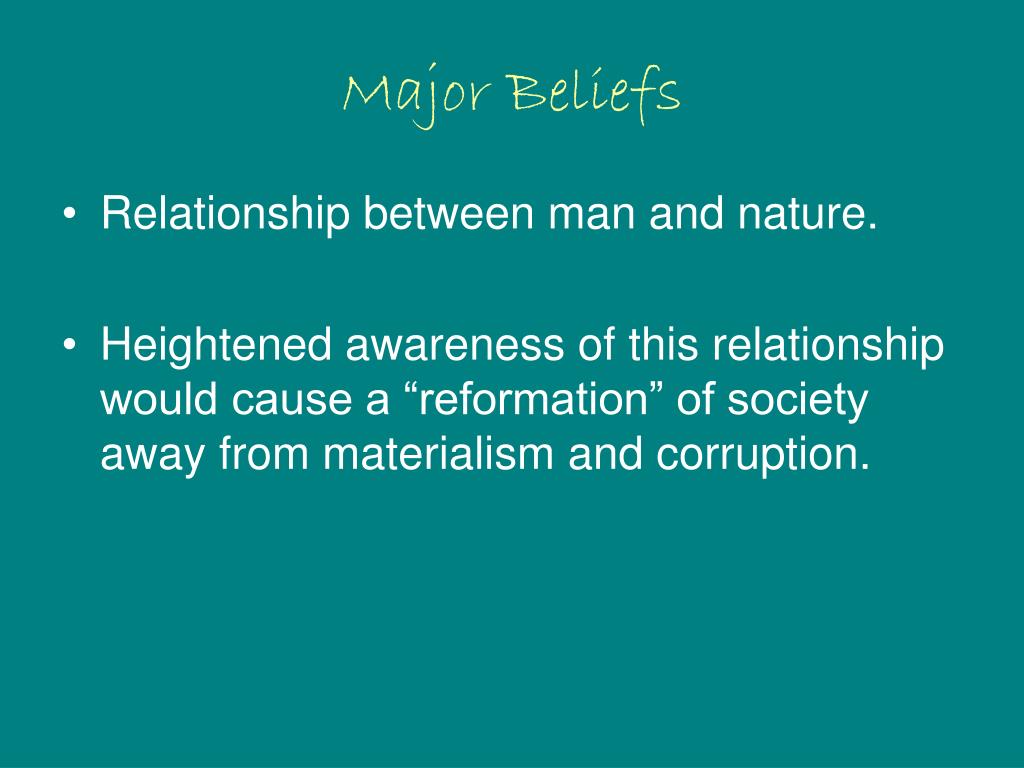 Major Beliefs

• Relationship between man and nature.

• Heightened awareness of this relationship would cause a “reformation” of society away from materialism and corruption.